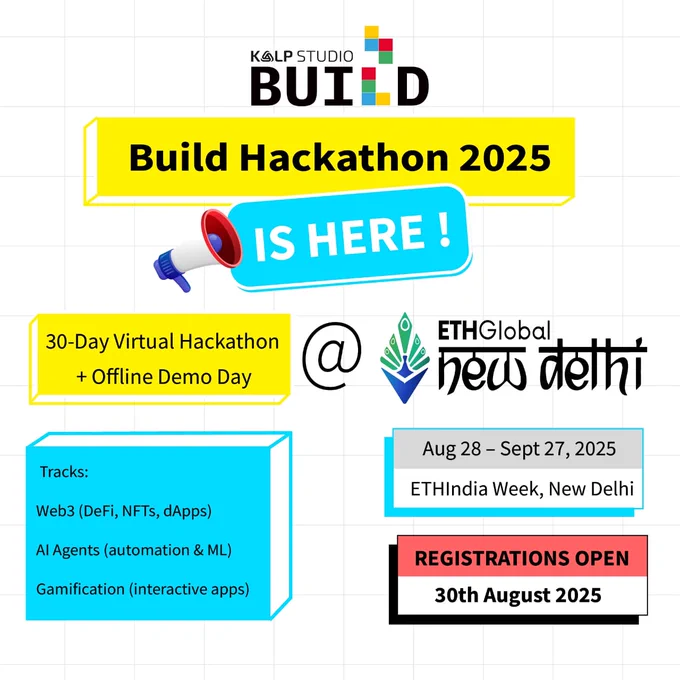 KALP STUDIO
BUILD

Build Hackathon 2025

IS HERE !

30-Day Virtual Hackathon + Offline Demo Day

@

ETHGlobal
new delhi

Tracks:

Web3 (DeFi, NFTs, dApps)

AI Agents (automation & ML)

Gamification (interactive apps)

Aug 28 – Sept 27, 2025

ETHIndia Week, New Delhi

REGISTRATIONS OPEN

30th August 2025